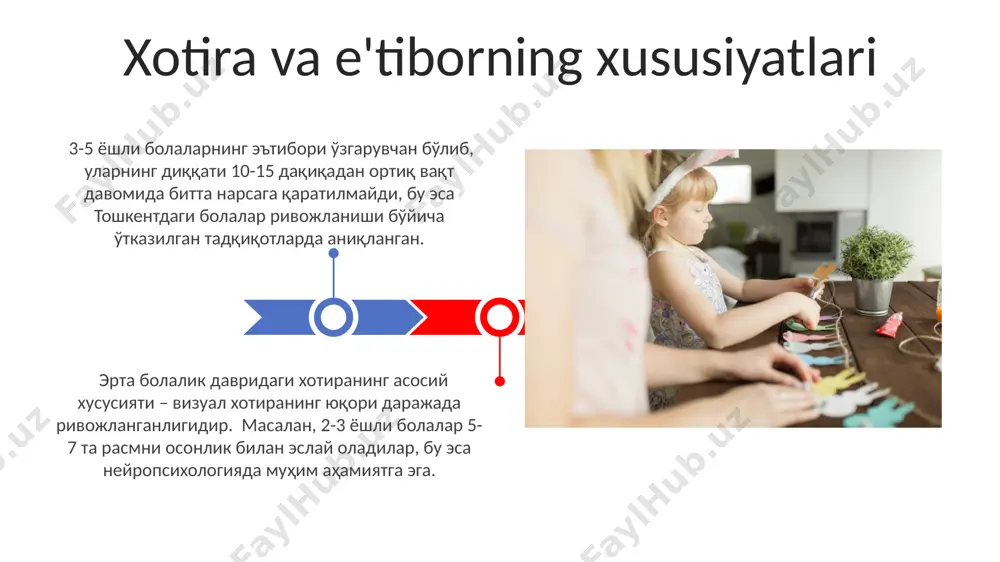 Xotira va e'tiborning xususiyatlari

3-5 ёшли болаларнинг эътибори ўзгарувчан бўлиб, уларнинг диққати 10-15 дақиқадан ортиқ вақт давомида битта нарсага қаратилмайди, бу эса Тошкентдаги болалар ривожланиши бўйича ўтказилган тадқиқотларда аниқланган.

Эрта болалик давридаги хотиранинг асосий хусусияти – визуал хотиранинг юқори даражада ривожланганлигидир. Масалан, 2-3 ёшли болалар 5-7 та расмни осонлик билан эслай оладилар, бу эса нейропсихологияда муҳим аҳамиятга эга.

FaylHub.uz FaylHub.uz FaylHub.uz FaylHub.uz FaylHub.uz FaylHub.uz